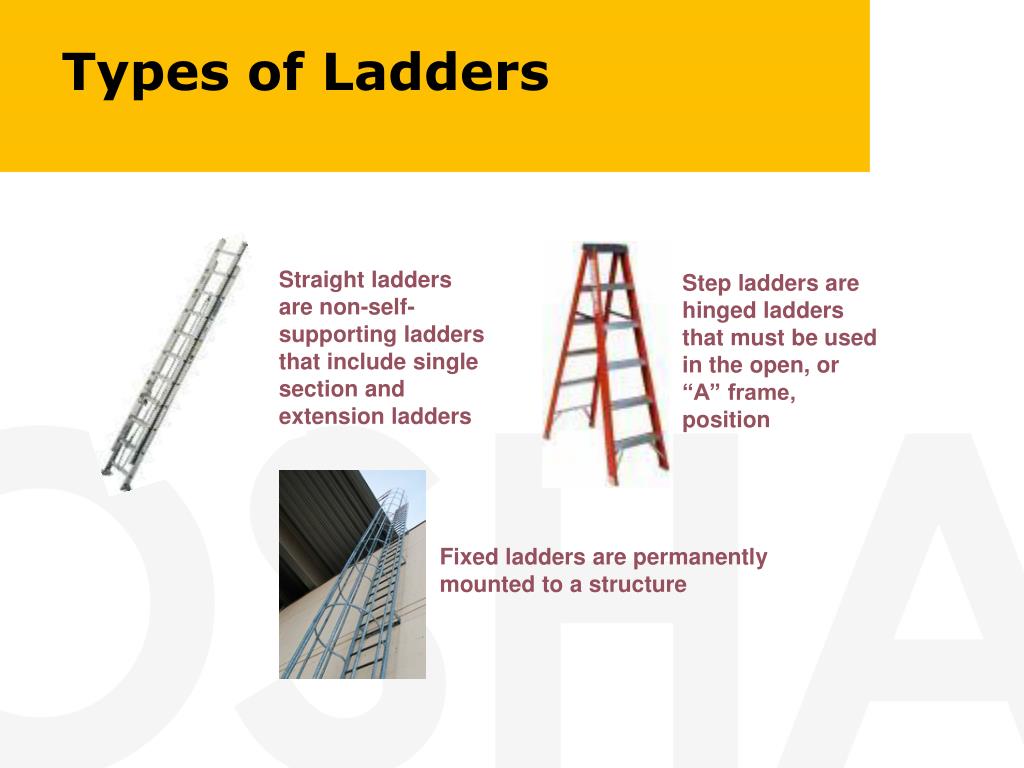 Types of Ladders

Straight ladders are non-self-supporting ladders that include single section and extension ladders

Step ladders are hinged ladders that must be used in the open, or “A” frame, position

Fixed ladders are permanently mounted to a structure

OSHA